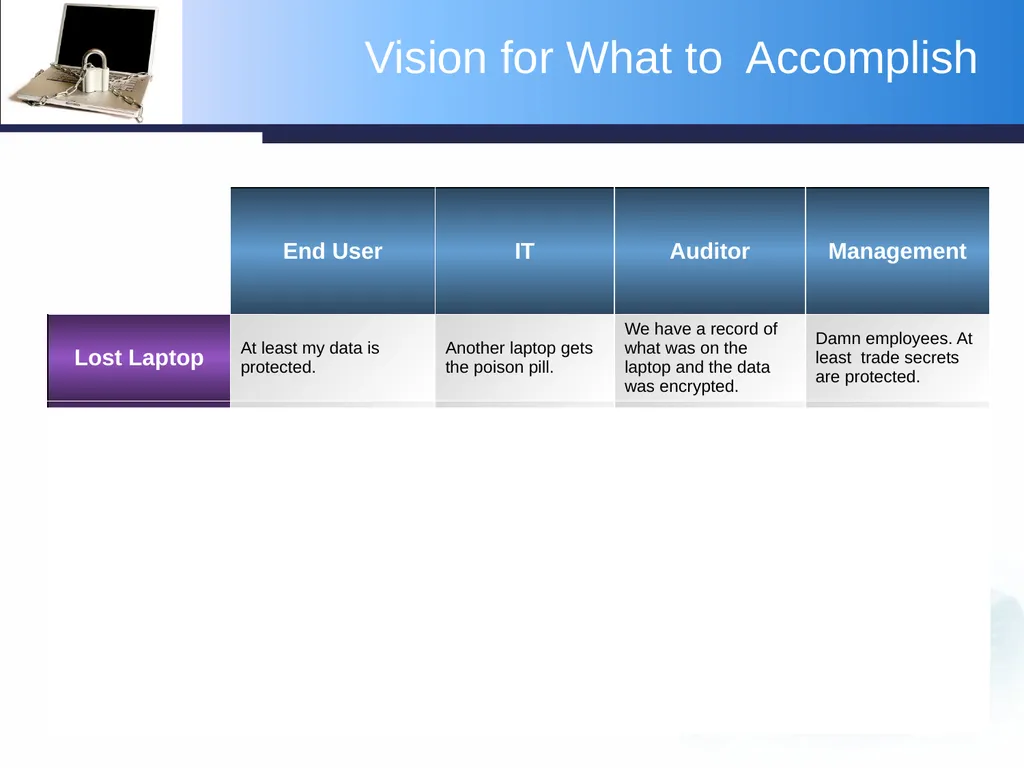 Vision for What to  Accomplish

| | End User | IT | Auditor | Management |
|---|---|---|---|---|
| Lost Laptop | At least my data is protected. | Another laptop gets the poison pill. | We have a record of what was on the laptop and the data was encrypted. | Damn employees. At least  trade secrets are protected. |